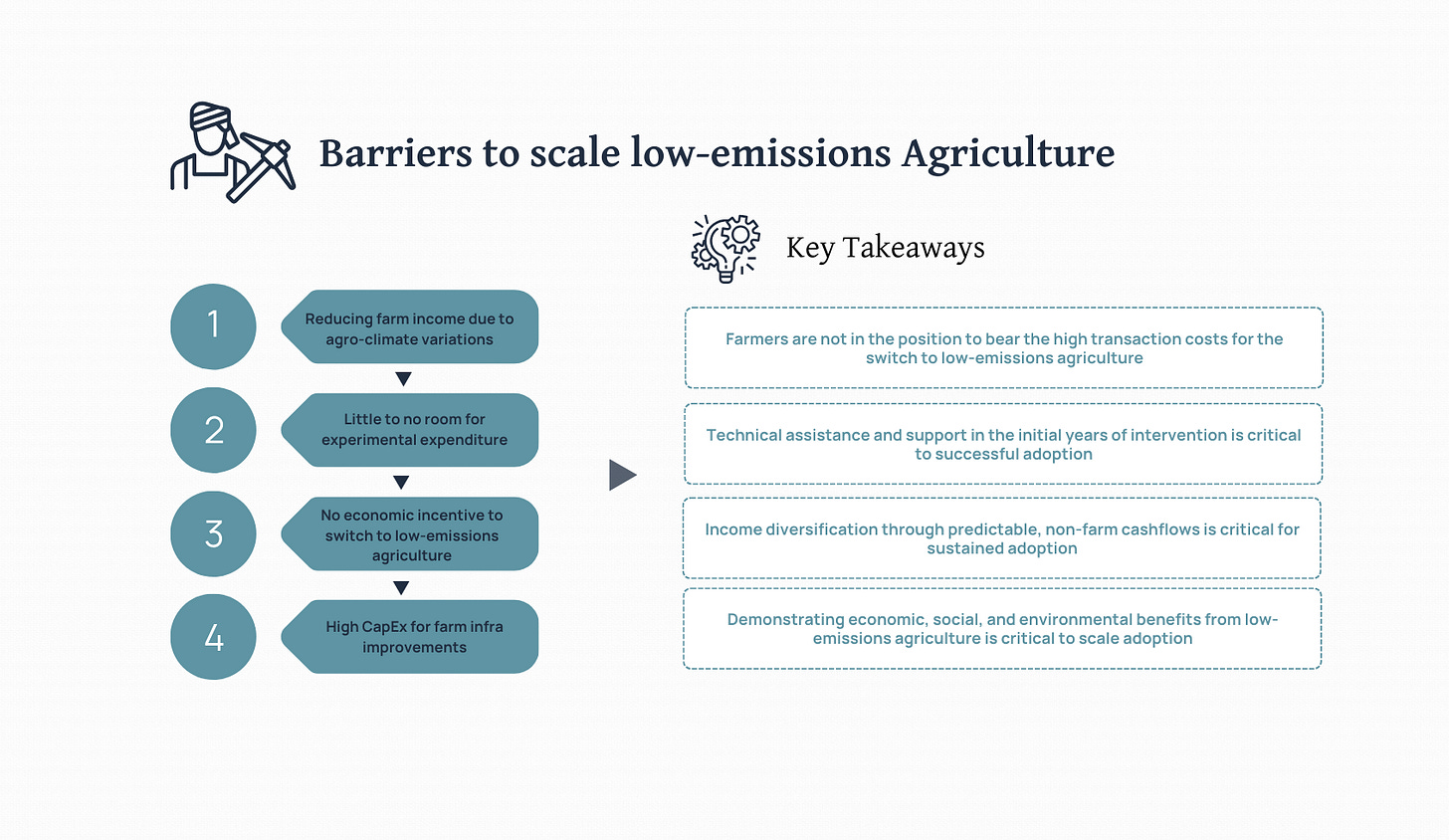 Barriers to scale low-emissions Agriculture

1

Reducing farm income due to agro-climate variations

2

Little to no room for experimental expenditure

3

No economic incentive to switch to low-emissions agriculture

4

High CapEx for farm infra improvements

Key Takeaways

Farmers are not in the position to bear the high transaction costs for the switch to low-emissions agriculture

Technical assistance and support in the initial years of intervention is critical to successful adoption

Income diversification through predictable, non-farm cashflows is critical for sustained adoption

Demonstrating economic, social, and environmental benefits from low-emissions agriculture is critical to scale adoption